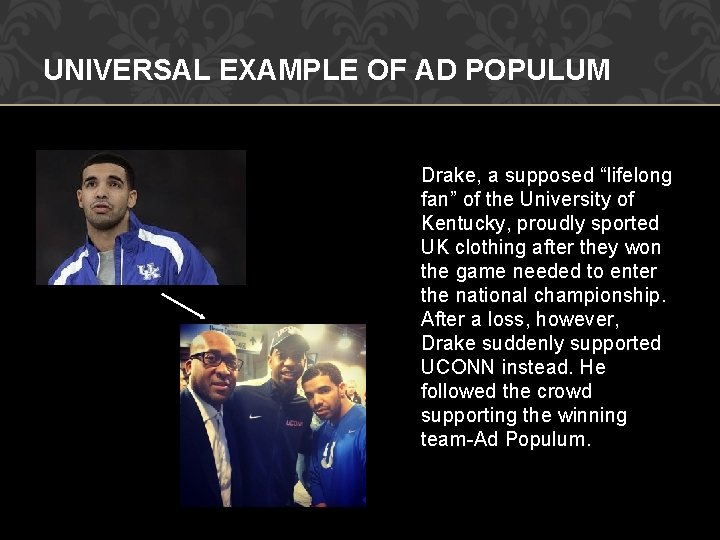 UNIVERSAL EXAMPLE OF AD POPULUM

UK

UCONN

Drake, a supposed “lifelong fan” of the University of Kentucky, proudly sported UK clothing after they won the game needed to enter the national championship. After a loss, however, Drake suddenly supported UCONN instead. He followed the crowd supporting the winning team-Ad Populum.